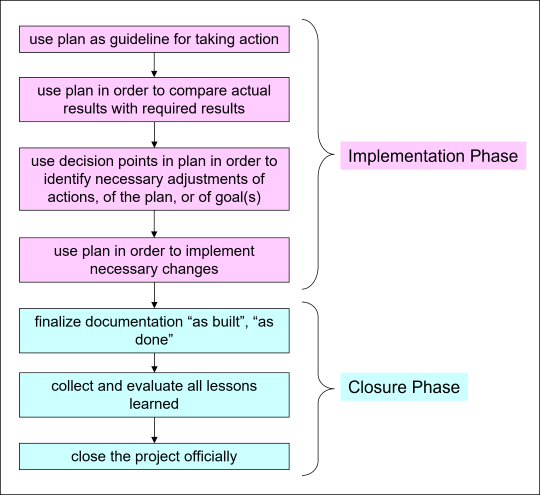 use plan as guideline for taking action

use plan in order to compare actual results with required results

use decision points in plan in order to identify necessary adjustments of actions, of the plan, or of goal(s)

use plan in order to implement necessary changes

Implementation Phase

finalize documentation “as built”, “as done”

collect and evaluate all lessons learned

close the project officially

Closure Phase